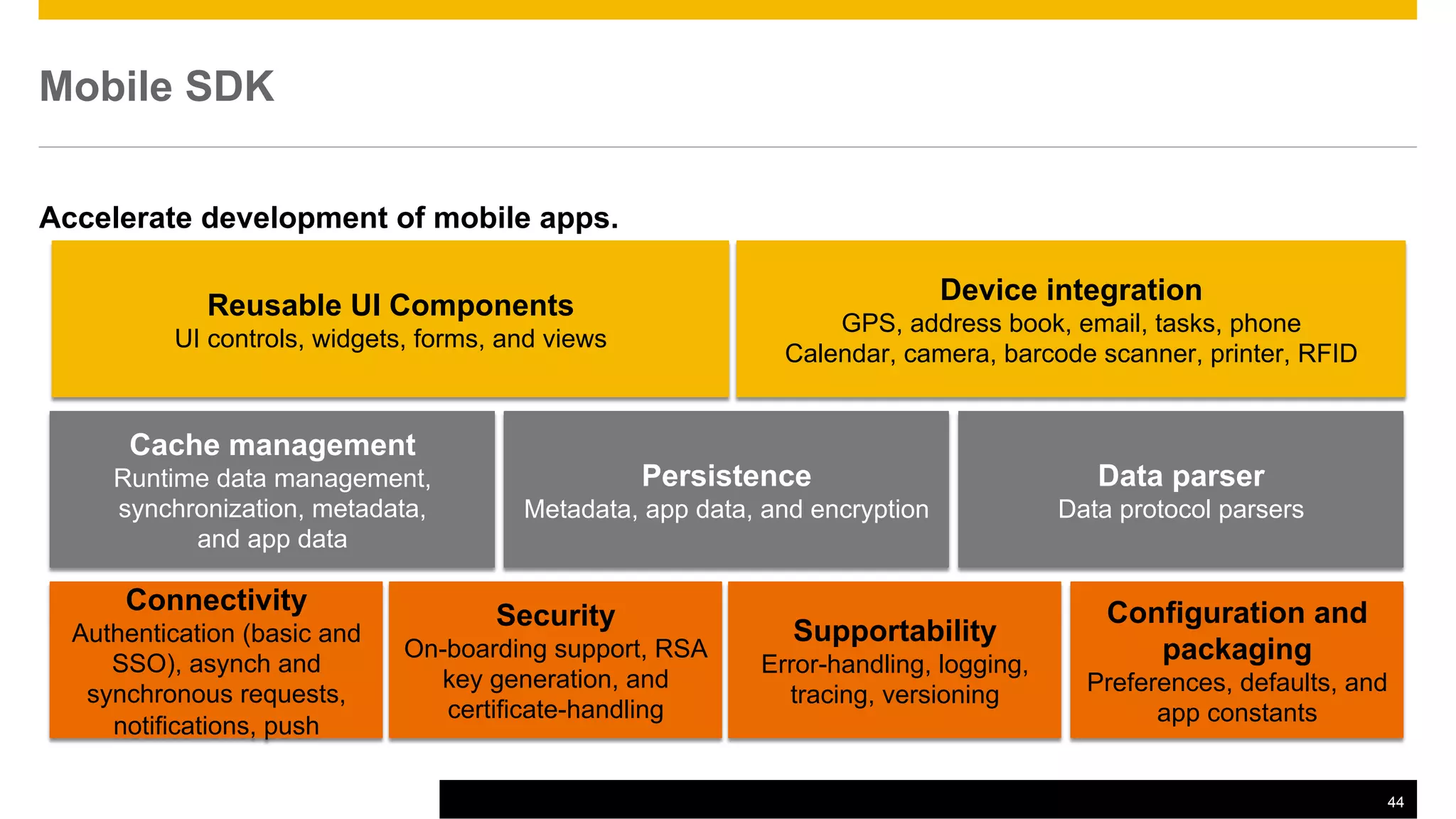 Mobile SDK

Accelerate development of mobile apps.

Reusable UI Components
UI controls, widgets, forms, and views

Device integration
GPS, address book, email, tasks, phone
Calendar, camera, barcode scanner, printer, RFID

Cache management
Runtime data management, synchronization, metadata, and app data

Persistence
Metadata, app data, and encryption

Data parser
Data protocol parsers

Connectivity
Authentication (basic and SSO), asynch and synchronous requests, notifications, push

Security
On-boarding support, RSA key generation, and certificate-handling

Supportability
Error-handling, logging, tracing, versioning

Configuration and packaging
Preferences, defaults, and app constants

44